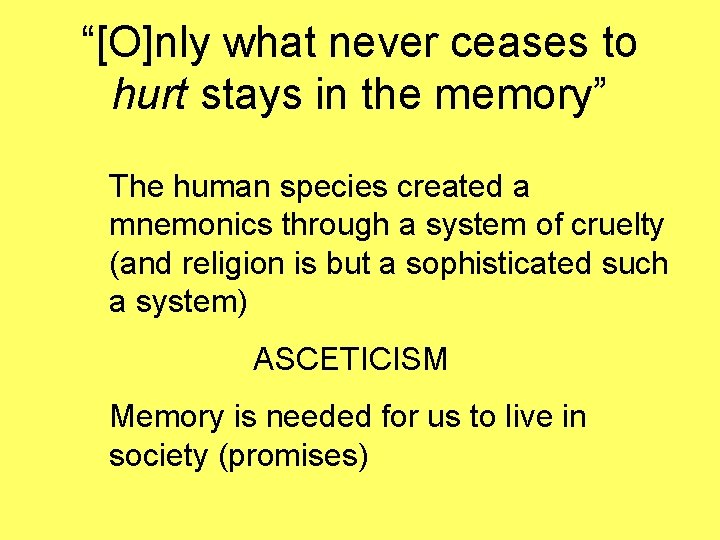 "[O]nly what never ceases to hurt stays in the memory"

The human species created a mnemonics through a system of cruelty (and religion is but a sophisticated such a system)

ASCETICISM

Memory is needed for us to live in society (promises)